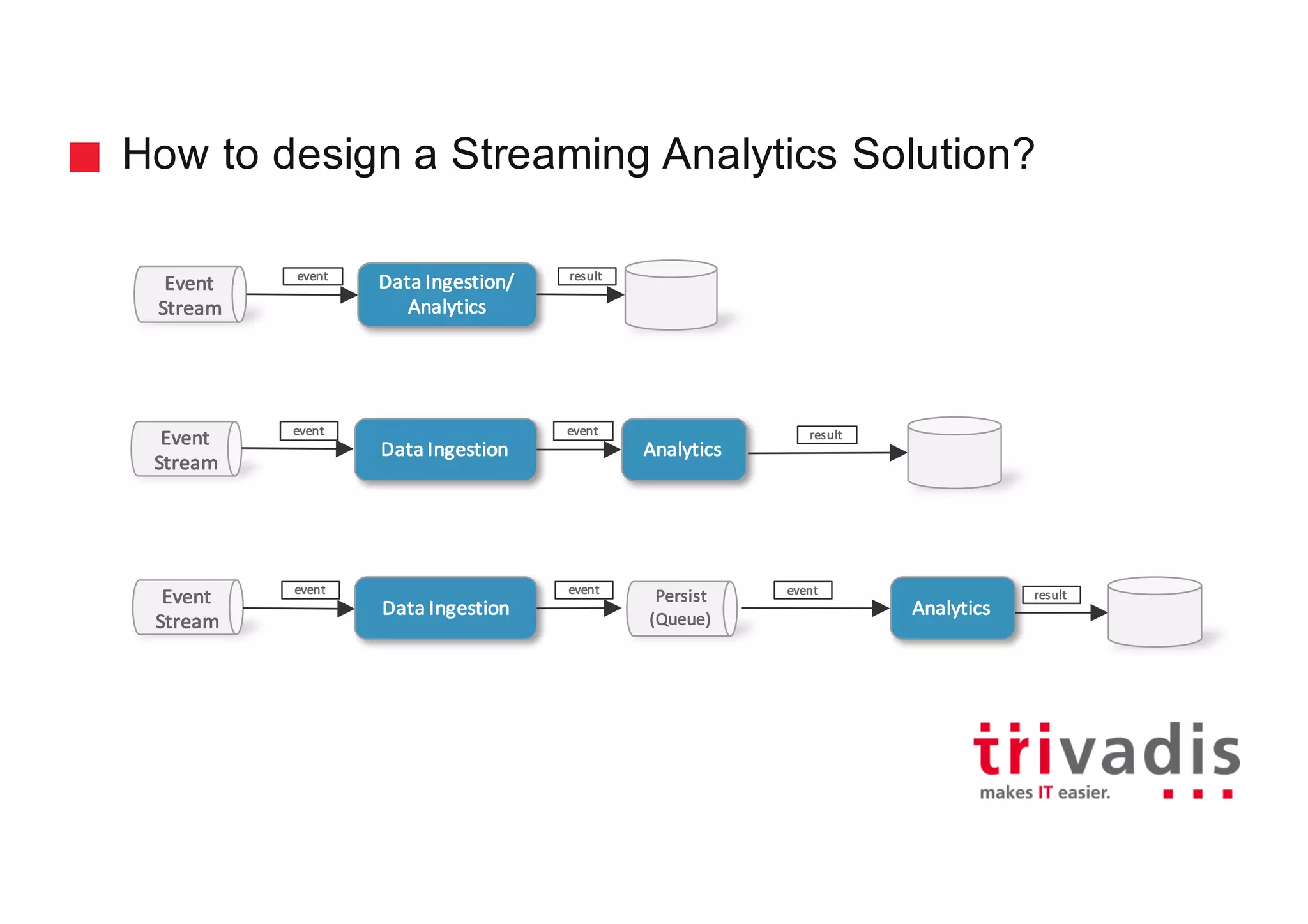 How to design a Streaming Analytics Solution?

Event Stream
event
Data Ingestion/ Analytics
result

Event Stream
event
Data Ingestion
event
Analytics
result

Event Stream
event
Data Ingestion
event
Persist (Queue)
event
Analytics
result

trivadis
makes IT easier.